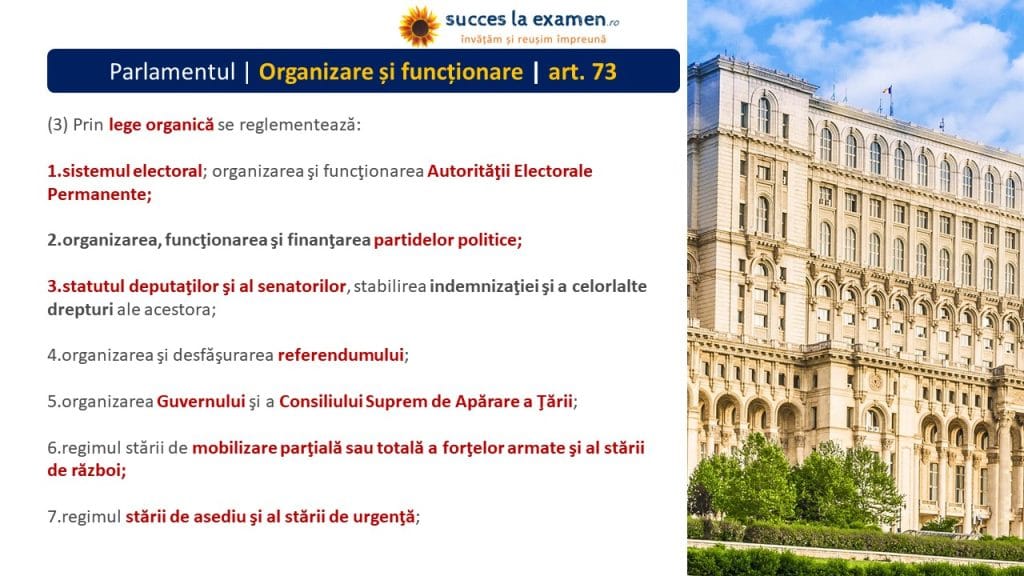 succes la examen.ro
învățăm și reușim împreună

Parlamentul | Organizare și funcționare | art. 73

(3) Prin lege organică se reglementează:

1.sistemul electoral; organizarea şi funcţionarea Autorităţii Electorale Permanente;

2.organizarea, funcţionarea şi finanţarea partidelor politice;

3.statutul deputaţilor şi al senatorilor, stabilirea indemnizaţiei şi a celorlalte drepturi ale acestora;

4.organizarea şi desfăşurarea referendumului;

5.organizarea Guvernului şi a Consiliului Suprem de Apărare a Ţării;

6.regimul stării de mobilizare parţială sau totală a forţelor armate şi al stării de război;

7.regimul stării de asediu şi al stării de urgenţă;